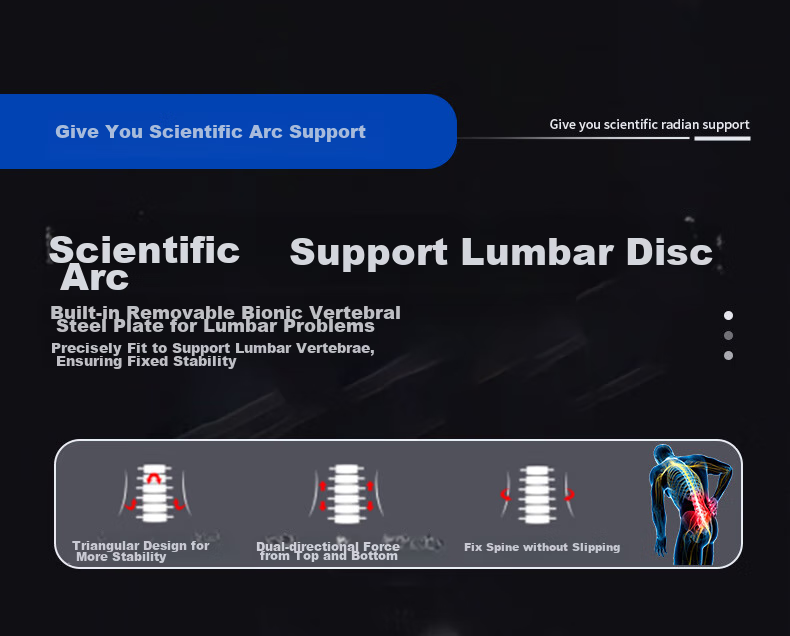 Give You Scientific Arc Support

Give you scientific radian support

Scientific Arc

Support Lumbar Disc

Built-in Removable Bionic Vertebral Steel Plate for Lumbar Problems

Precisely Fit to Support Lumbar Vertebrae, Ensuring Fixed Stability

Triangular Design for More Stability

Dual-directional Force from Top and Bottom

Fix Spine without Slipping